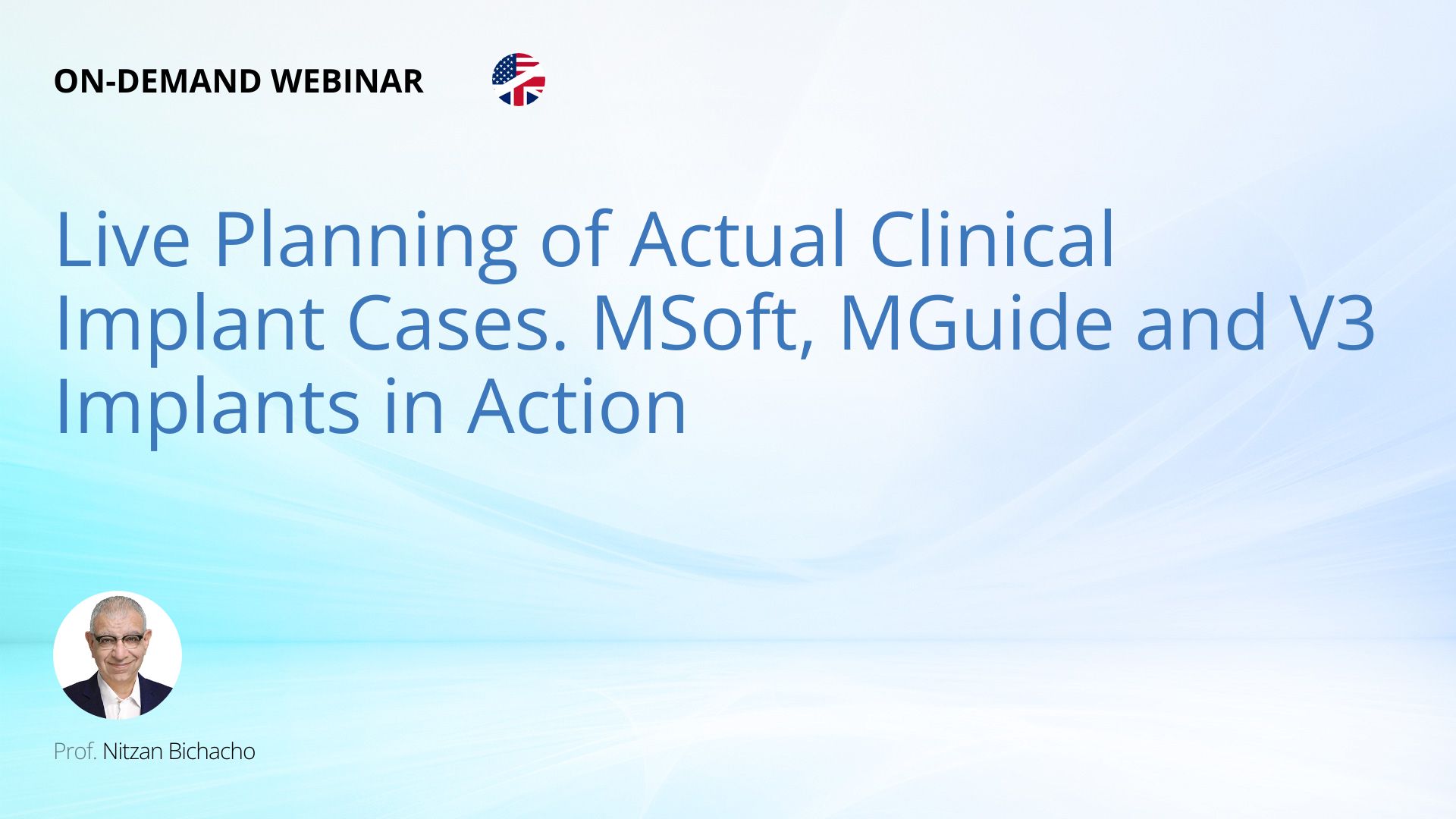 ON-DEMAND WEBINAR

Live Planning of Actual Clinical Implant Cases. MSoft, MGuide and V3 Implants in Action

Prof. Nitzan Bichacho